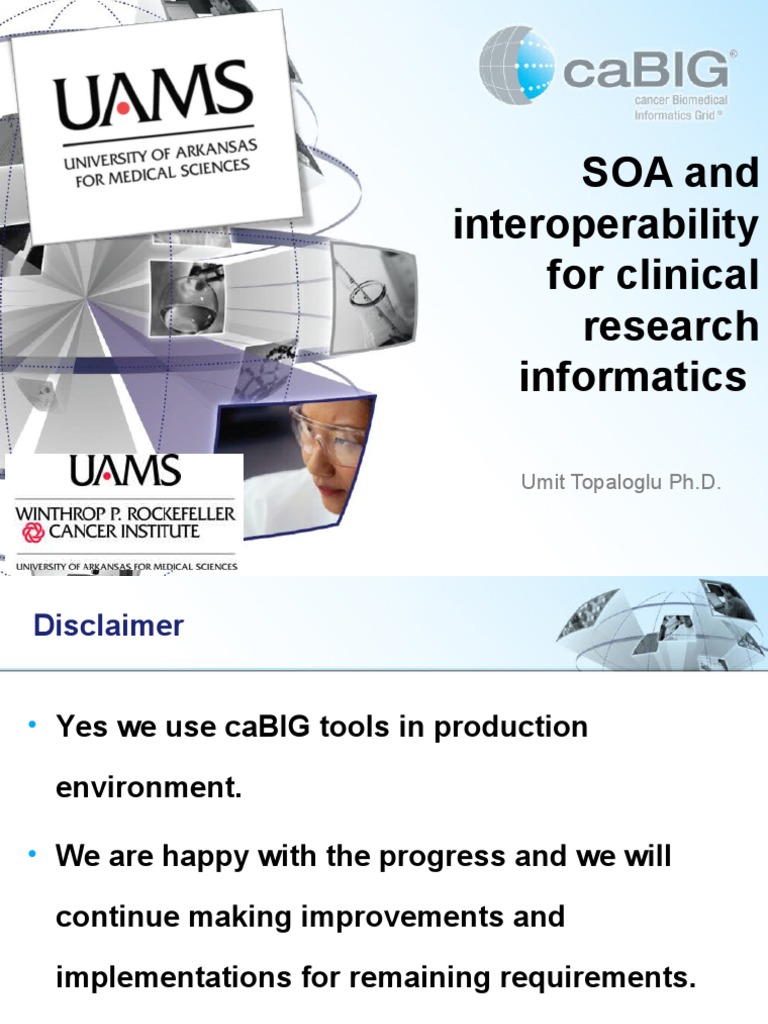 UAMS
UNIVERSITY OF ARKANSAS FOR MEDICAL SCIENCES

caBIG®
cancer Biomedical Informatics Grid®

SOA and interoperability for clinical research informatics

Umit Topaloglu Ph.D.

UAMS
WINTHROP P. ROCKEFELLER CANCER INSTITUTE
UNIVERSITY OF ARKANSAS FOR MEDICAL SCIENCES

Disclaimer

• Yes we use caBIG tools in production environment.

• We are happy with the progress and we will continue making improvements and implementations for remaining requirements.